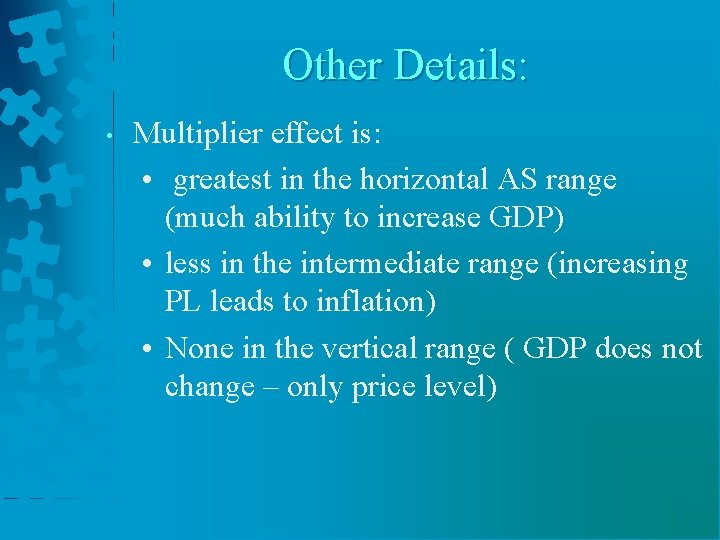 Other Details:

• Multiplier effect is:
  • greatest in the horizontal AS range (much ability to increase GDP)
  • less in the intermediate range (increasing PL leads to inflation)
  • None in the vertical range ( GDP does not change – only price level)